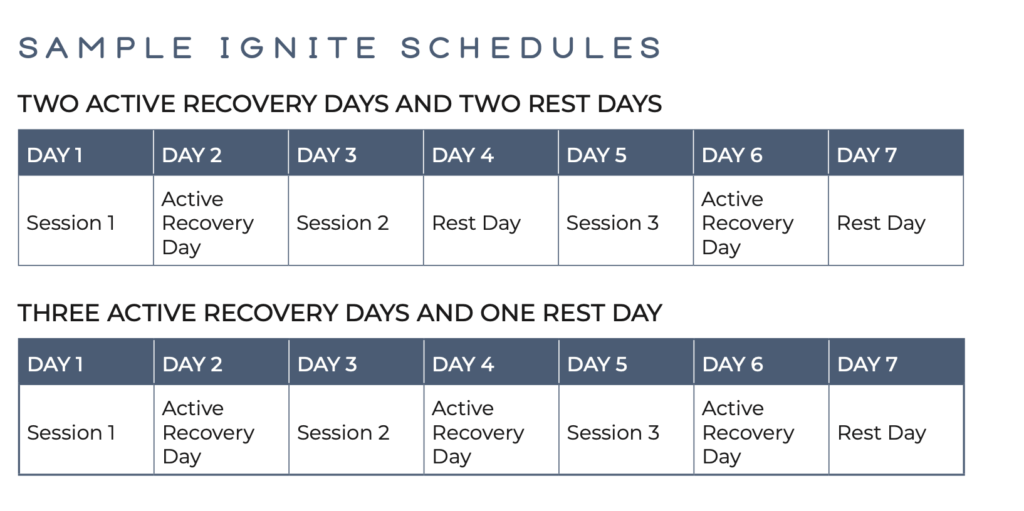 SAMPLE IGNITE SCHEDULES

TWO ACTIVE RECOVERY DAYS AND TWO REST DAYS

| DAY 1 | DAY 2 | DAY 3 | DAY 4 | DAY 5 | DAY 6 | DAY 7 |
|---|---|---|---|---|---|---|
| Session 1 | Active Recovery Day | Session 2 | Rest Day | Session 3 | Active Recovery Day | Rest Day |

THREE ACTIVE RECOVERY DAYS AND ONE REST DAY

| DAY 1 | DAY 2 | DAY 3 | DAY 4 | DAY 5 | DAY 6 | DAY 7 |
|---|---|---|---|---|---|---|
| Session 1 | Active Recovery Day | Session 2 | Active Recovery Day | Session 3 | Active Recovery Day | Rest Day |